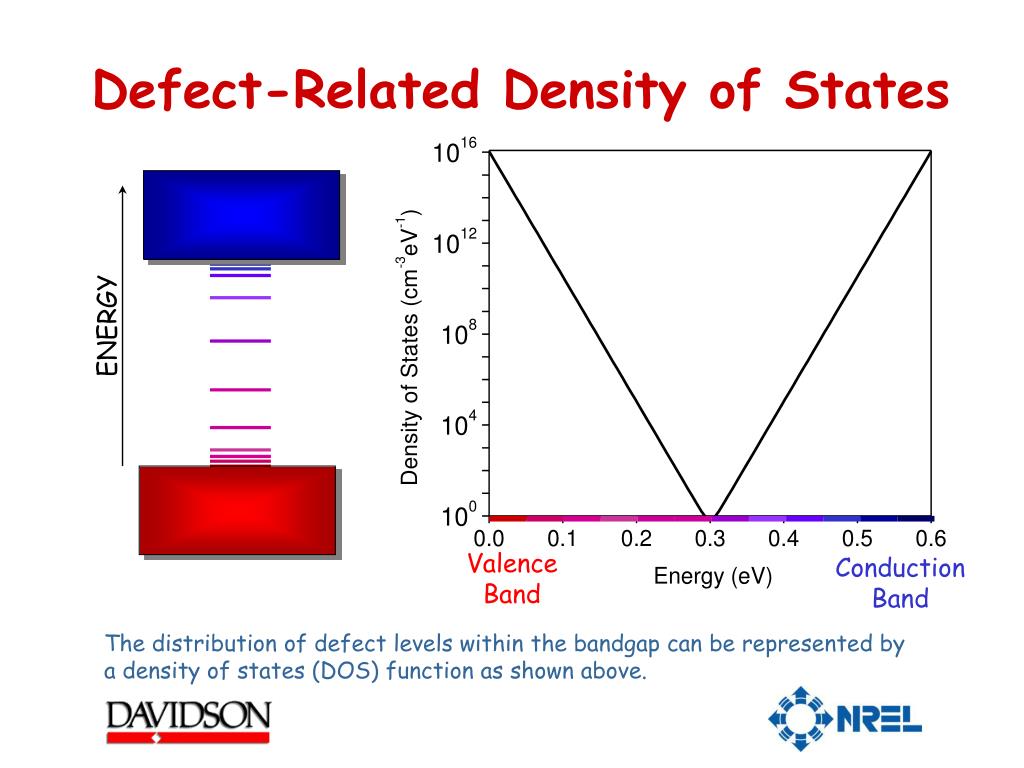 Defect-Related Density of States

ENERGY

Density of States ($cm^{-3}eV^{-1}$)

$10^{16}$
$10^{12}$
$10^{8}$
$10^{4}$
$10^{0}$

0.0 0.1 0.2 0.3 0.4 0.5 0.6

Valence Band

Energy (eV)

Conduction Band

The distribution of defect levels within the bandgap can be represented by a density of states (DOS) function as shown above.

DAVIDSON

NREL